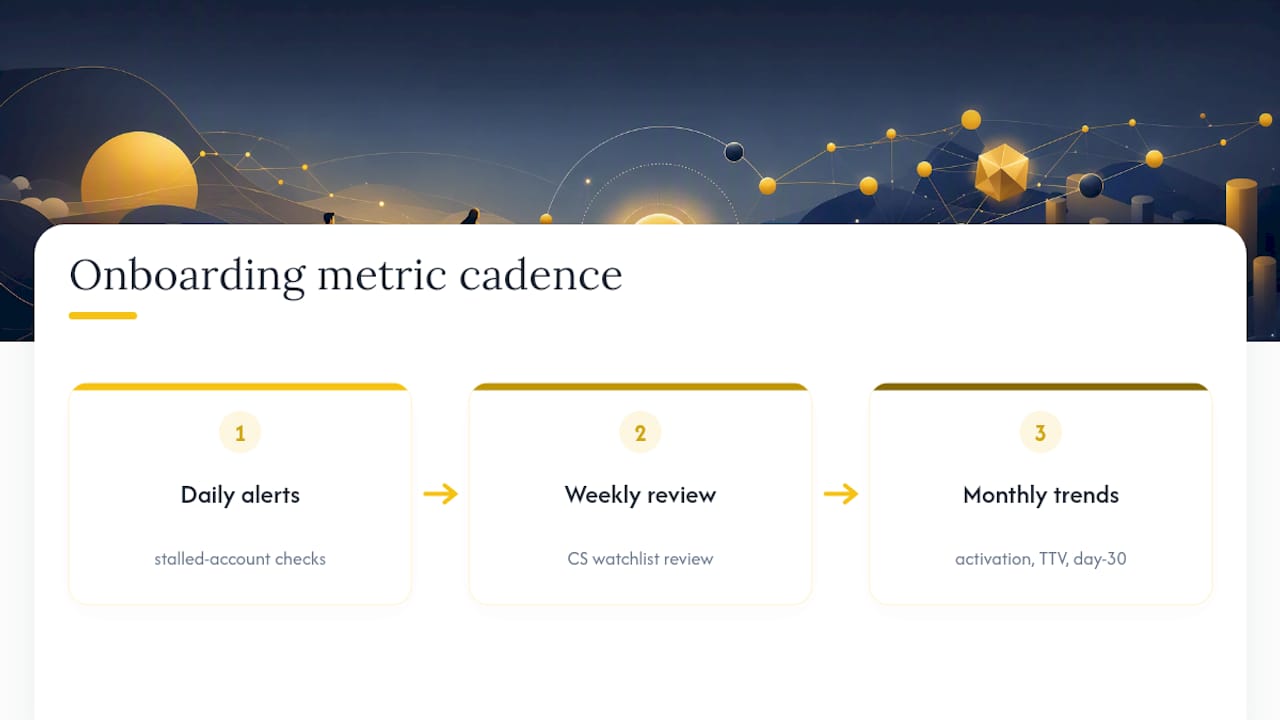 Onboarding metric cadence

1

Daily alerts

stalled-account checks

2

Weekly review

CS watchlist review

3

Monthly trends

activation, TTV, day-30